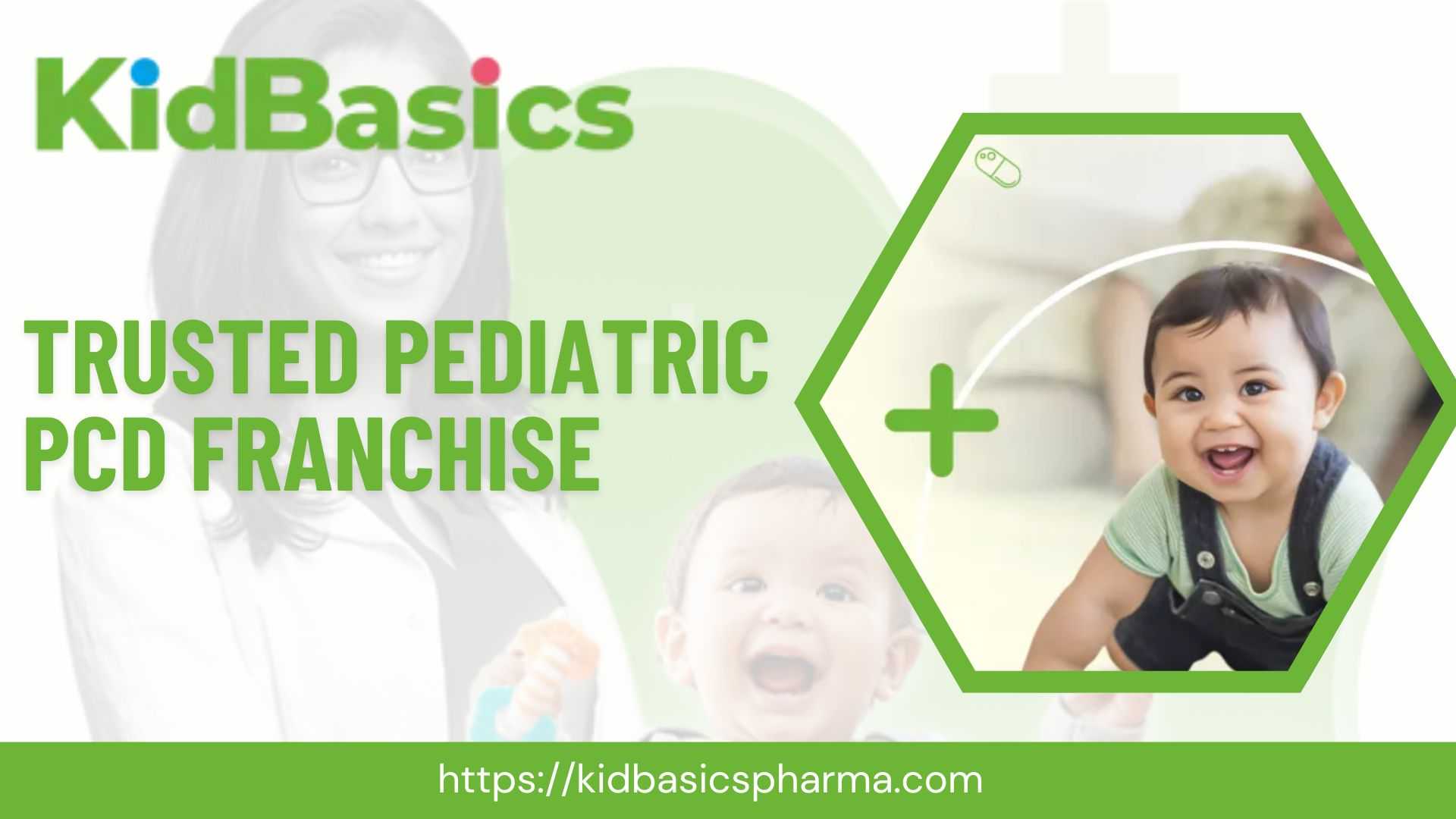 KidBasics

TRUSTED PEDIATRIC PCD FRANCHISE

https://kidbasicspharma.com